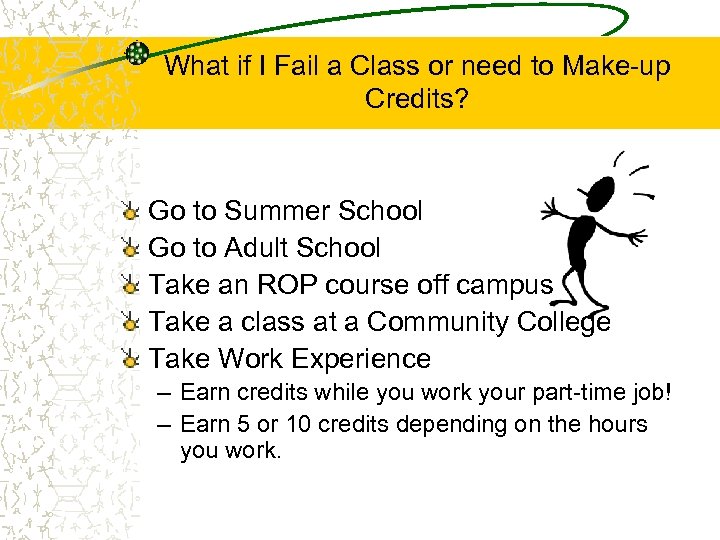 What if I Fail a Class or need to Make-up Credits?

Go to Summer School
Go to Adult School
Take an ROP course off campus
Take a class at a Community College
Take Work Experience
– Earn credits while you work your part-time job!
– Earn 5 or 10 credits depending on the hours you work.